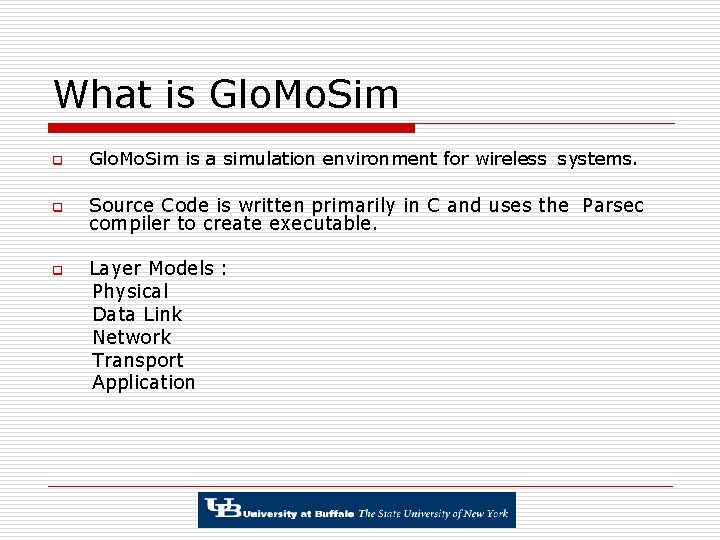 What is GloMoSim

GloMoSim is a simulation environment for wireless systems.

Source Code is written primarily in C and uses the Parsec compiler to create executable.

Layer Models :
Physical
Data Link
Network
Transport
Application

UB University at Buffalo The State University of New York